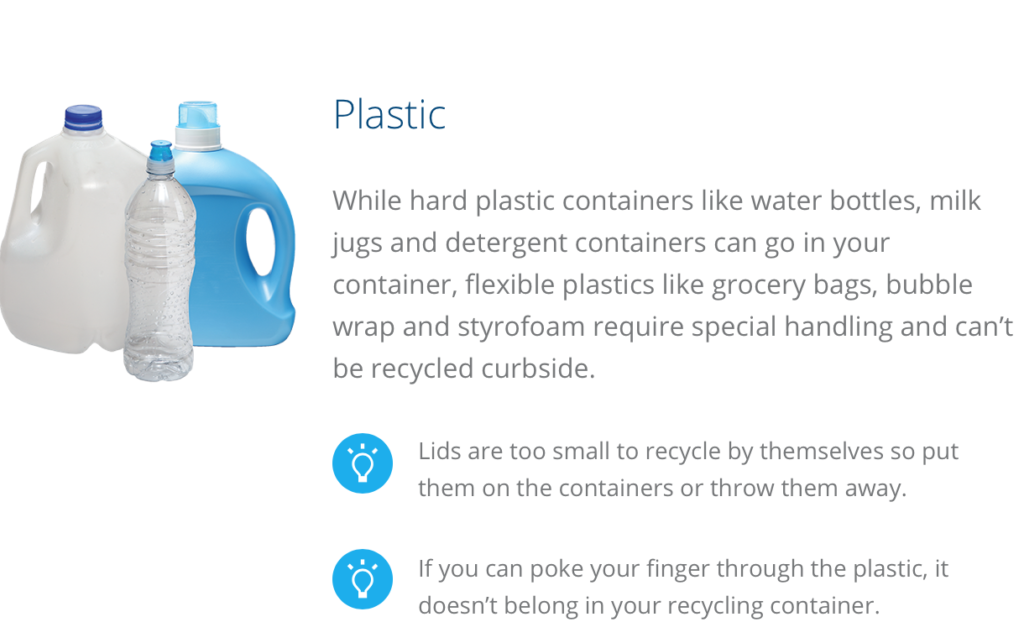 Plastic

While hard plastic containers like water bottles, milk jugs and detergent containers can go in your container, flexible plastics like grocery bags, bubble wrap and styrofoam require special handling and can't be recycled curbside.

Lids are too small to recycle by themselves so put them on the containers or throw them away.

If you can poke your finger through the plastic, it doesn't belong in your recycling container.